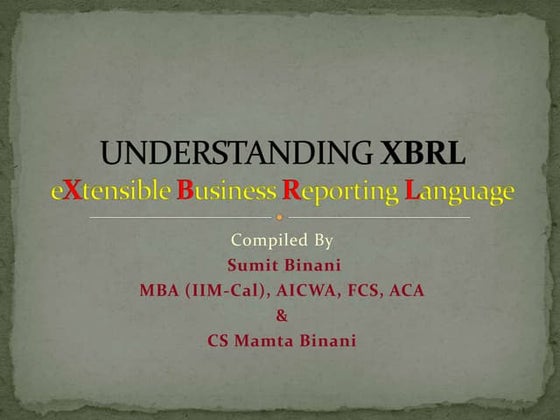 UNDERSTANDING XBRL
eXtensible Business Reporting Language

Compiled By
Sumit Binani
MBA (IIM-Cal), AICWA, FCS, ACA
&
CS Mamta Binani